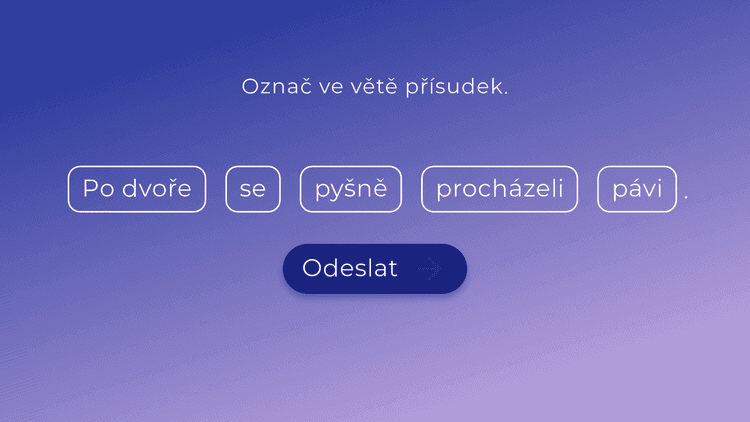 Označ ve větě přísudek.

Po dvoře se pyšně procházeli pávi.

Odeslat